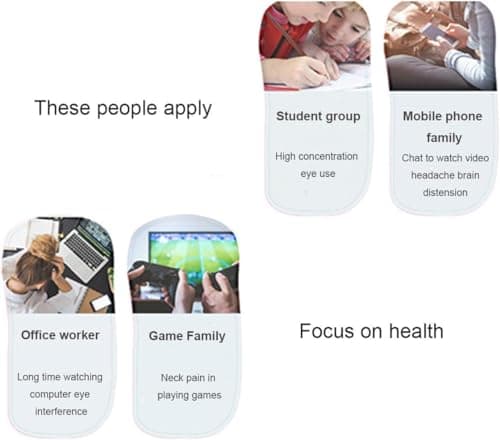 These people apply

Student group

High concentration eye use

Mobile phone family

Chat to watch video headache brain distension

Office worker

Long time watching computer eye interference

Game Family

Neck pain in playing games

Focus on health